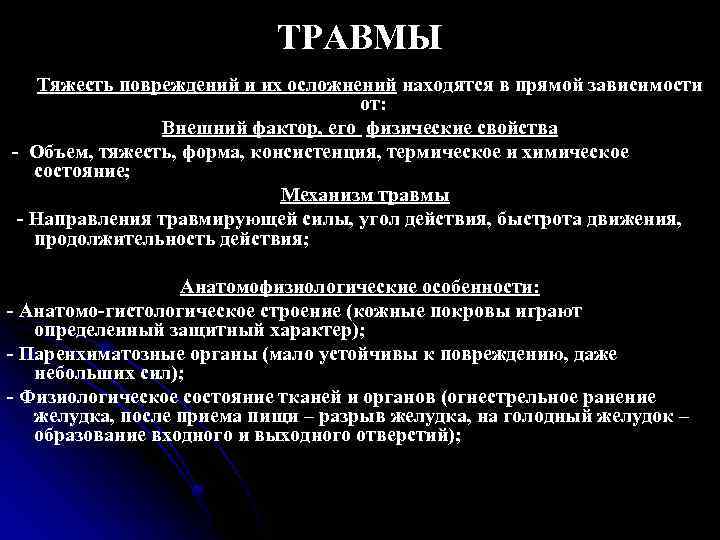 ТРАВМЫ

Тяжесть повреждений и их осложнений находятся в прямой зависимости от:

Внешний фактор, его физические свойства

- Объем, тяжесть, форма, консистенция, термическое и химическое состояние;

Механизм травмы

- Направления травмирующей силы, угол действия, быстрота движения, продолжительность действия;

Анатомофизиологические особенности:

- Анатомо-гистологическое строение (кожные покровы играют определенный защитный характер);

- Паренхиматозные органы (мало устойчивы к повреждению, даже небольших сил);

- Физиологическое состояние тканей и органов (огнестрельное ранение желудка, после приема пищи – разрыв желудка, на голодный желудок – образование входного и выходного отверстий);